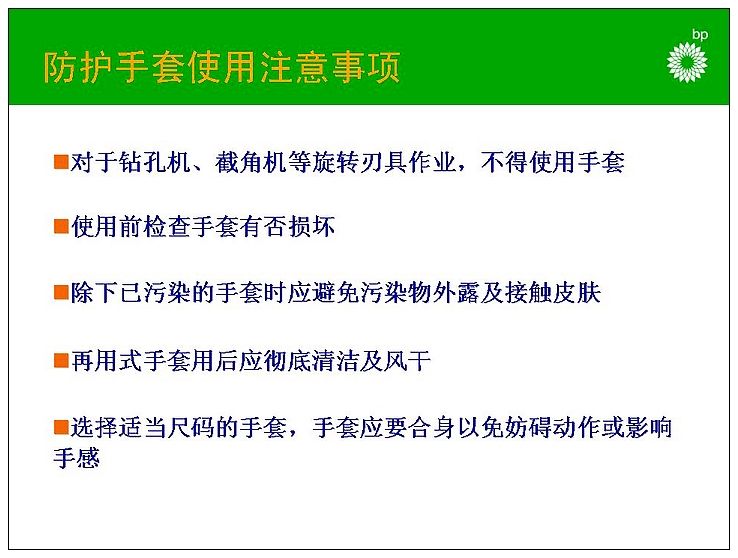 防护手套使用注意事项

bp

■对于钻孔机、截角机等旋转刃具作业，不得使用手套

■使用前检查手套有否损坏

■除下已污染的手套时应避免污染物外露及接触皮肤

■再用式手套用后应彻底清洁及风干

■选择适当尺码的手套，手套应要合身以免妨碍动作或影响手感